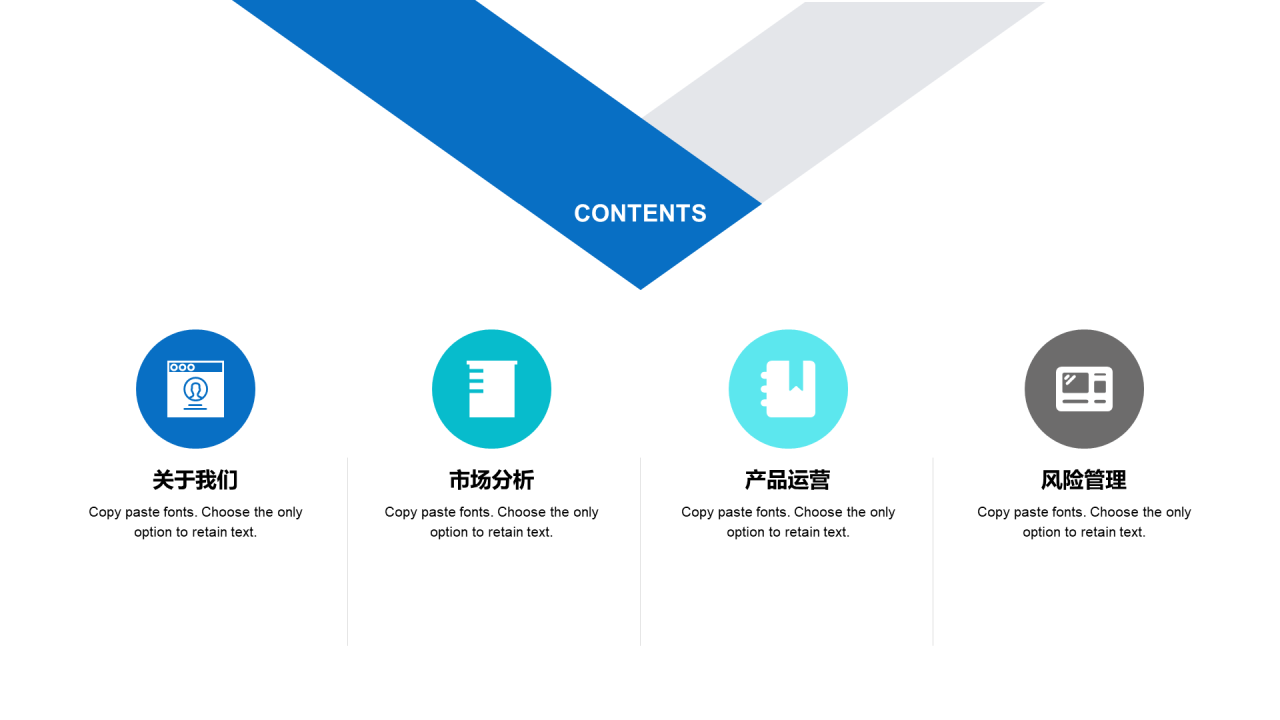 CONTENTS

关于我们

Copy paste fonts. Choose the only option to retain text.

市场分析

Copy paste fonts. Choose the only option to retain text.

产品运营

Copy paste fonts. Choose the only option to retain text.

风险管理

Copy paste fonts. Choose the only option to retain text.